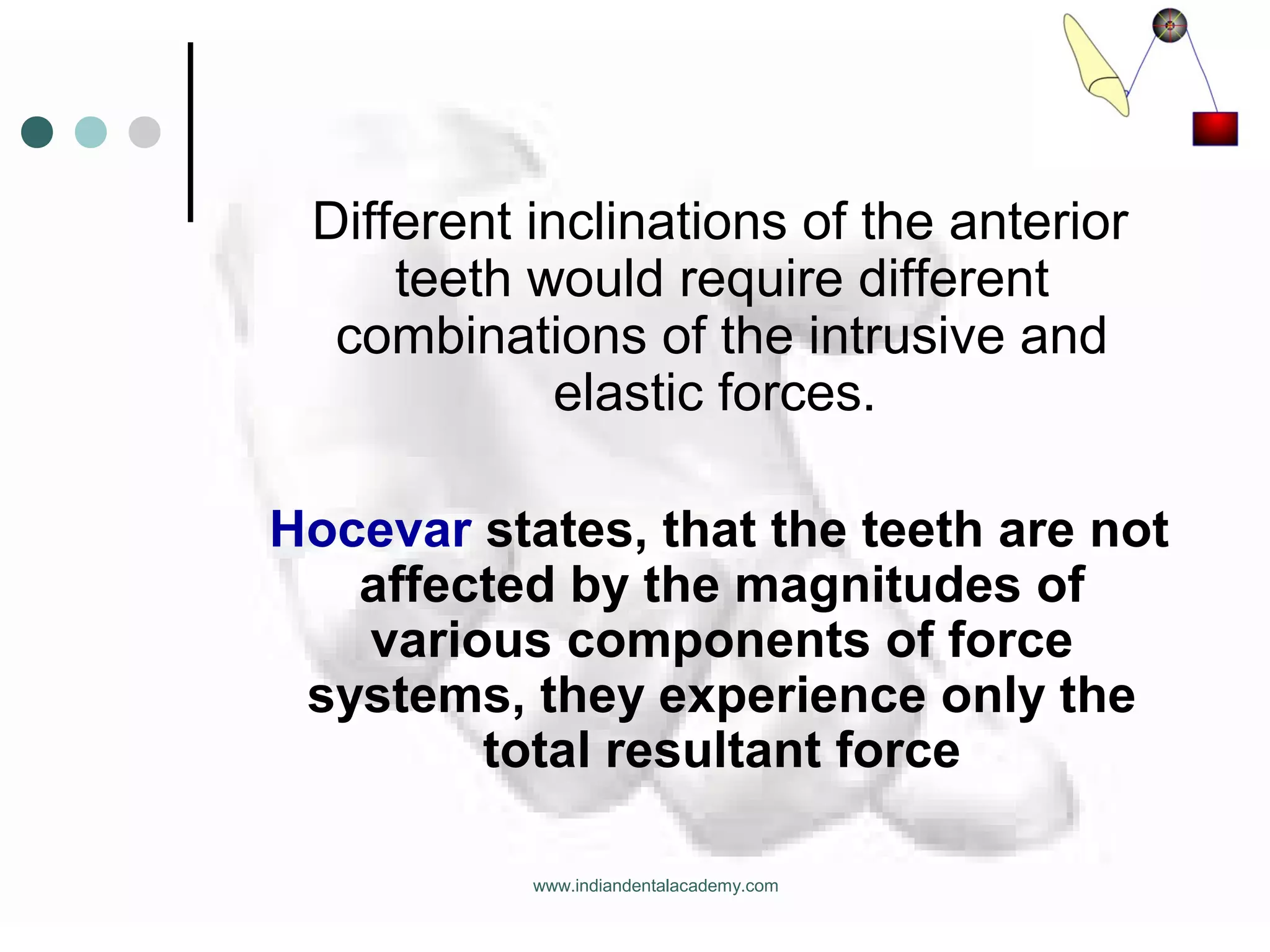 Different inclinations of the anterior teeth would require different combinations of the intrusive and elastic forces.

Hocevar states, that the teeth are not affected by the magnitudes of various components of force systems, they experience only the total resultant force

www.indiandentalacademy.com